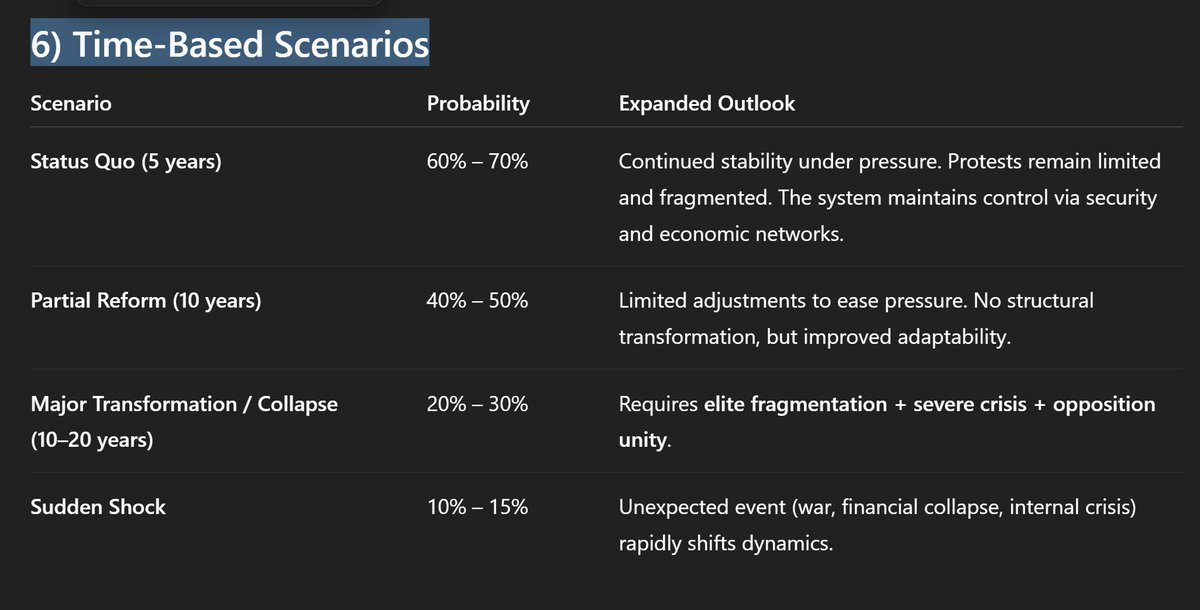 6) Time-Based Scenarios

| Scenario | Probability | Expanded Outlook |
|---|---|---|
| Status Quo (5 years) | 60% – 70% | Continued stability under pressure. Protests remain limited and fragmented. The system maintains control via security and economic networks. |
| Partial Reform (10 years) | 40% – 50% | Limited adjustments to ease pressure. No structural transformation, but improved adaptability. |
| Major Transformation / Collapse (10–20 years) | 20% – 30% | Requires elite fragmentation + severe crisis + opposition unity. |
| Sudden Shock | 10% – 15% | Unexpected event (war, financial collapse, internal crisis) rapidly shifts dynamics. |